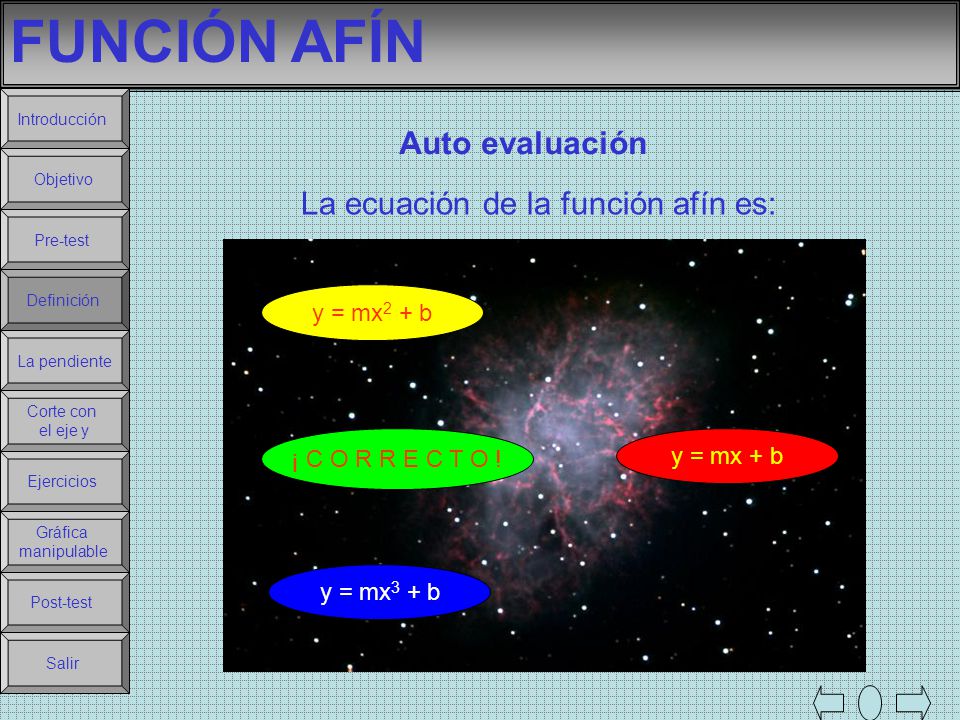 FUNCIÓN AFÍN

Introducción

Objetivo

Pre-test

Definición

La pendiente

Corte con el eje y

Ejercicios

Gráfica manipulable

Post-test

Salir

Auto evaluación

La ecuación de la función afín es:

$y = mx^2 + b$

¡ C O R R E C T O !

$y = mx + b$

$y = mx^3 + b$